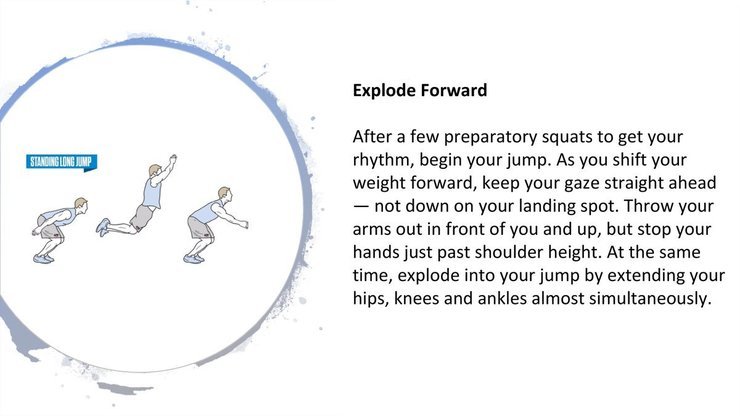 STANDING LONG JUMP

Explode Forward

After a few preparatory squats to get your rhythm, begin your jump. As you shift your weight forward, keep your gaze straight ahead — not down on your landing spot. Throw your arms out in front of you and up, but stop your hands just past shoulder height. At the same time, explode into your jump by extending your hips, knees and ankles almost simultaneously.